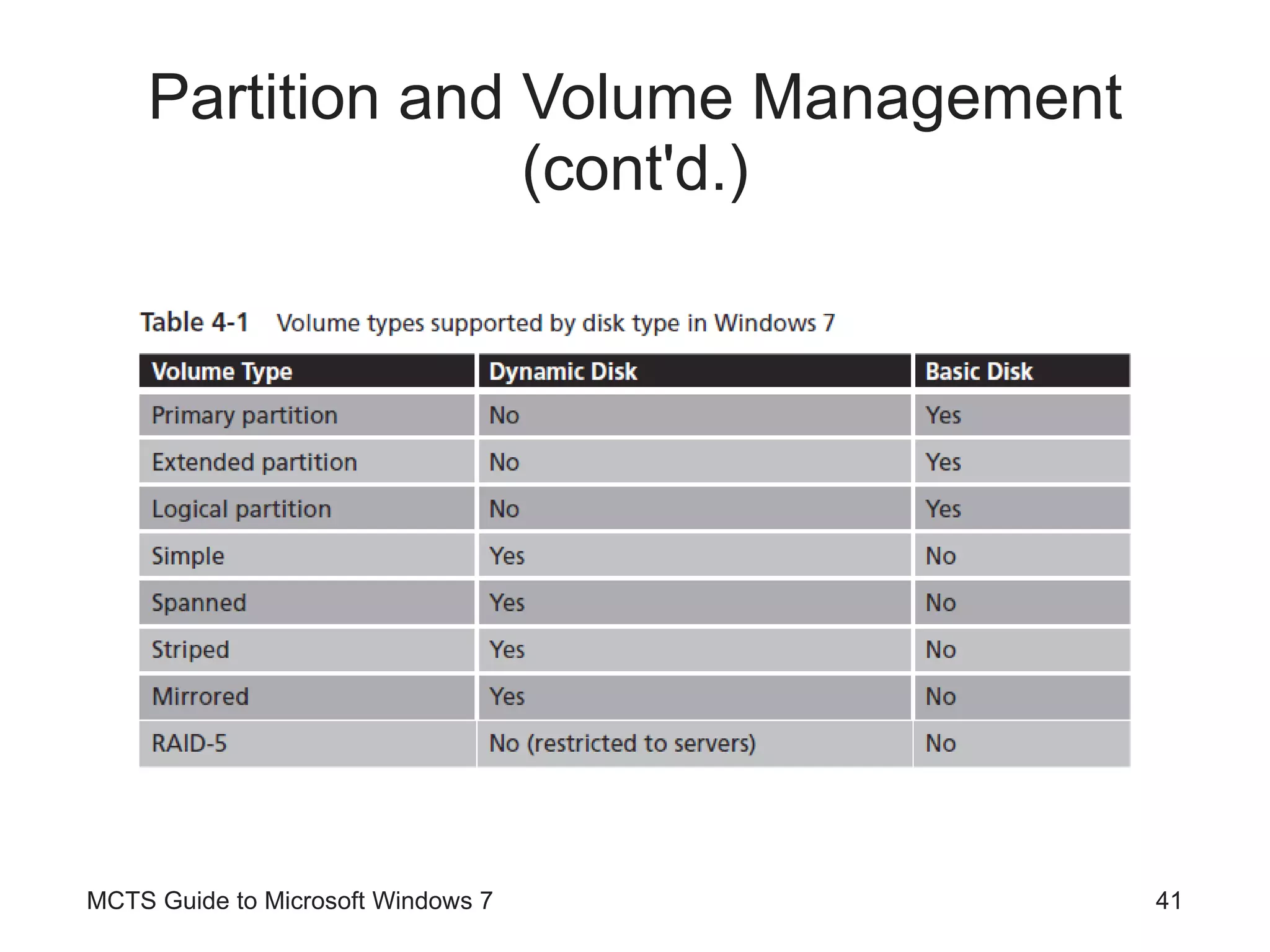 Partition and Volume Management (cont'd.)

Table 4-1 Volume types supported by disk type in Windows 7

| Volume Type | Dynamic Disk | Basic Disk |
|---|---|---|
| Primary partition | No | Yes |
| Extended partition | No | Yes |
| Logical partition | No | Yes |
| Simple | Yes | No |
| Spanned | Yes | No |
| Striped | Yes | No |
| Mirrored | Yes | No |
| RAID-5 | No (restricted to servers) | No |

MCTS Guide to Microsoft Windows 7

41